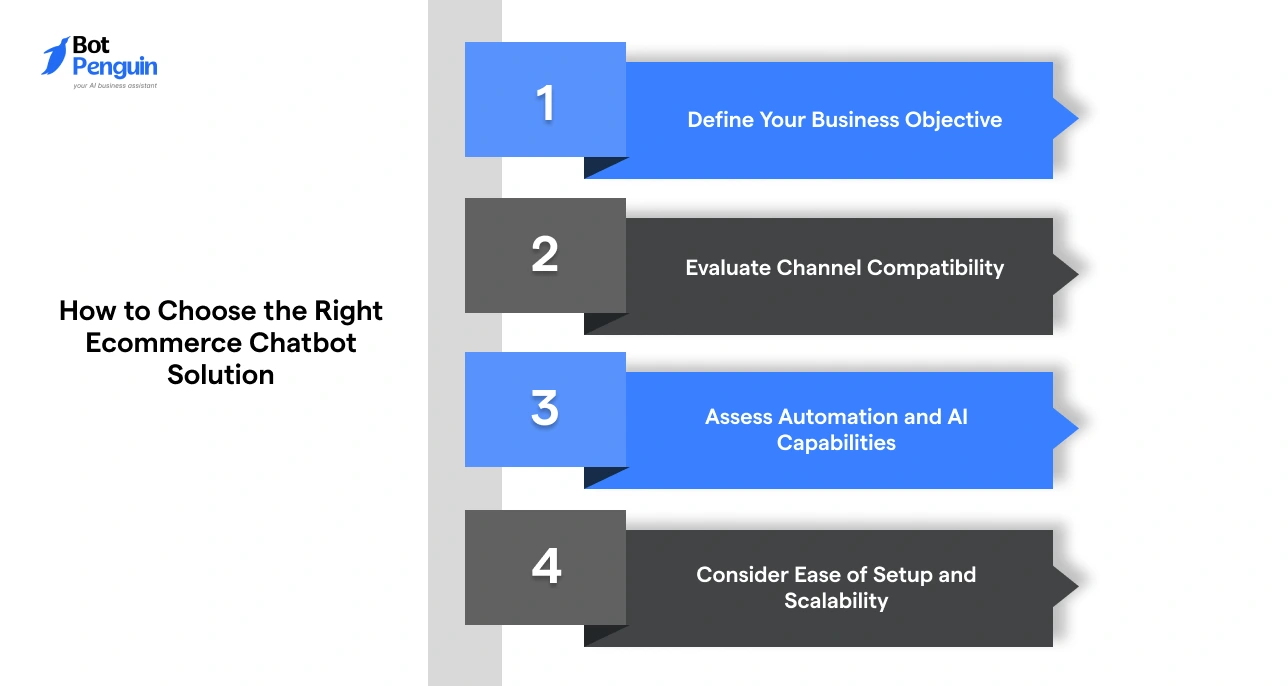 Bot Penguin
your AI business assistant

How to Choose the Right Ecommerce Chatbot Solution

1
Define Your Business Objective

2
Evaluate Channel Compatibility

3
Assess Automation and AI Capabilities

4
Consider Ease of Setup and Scalability